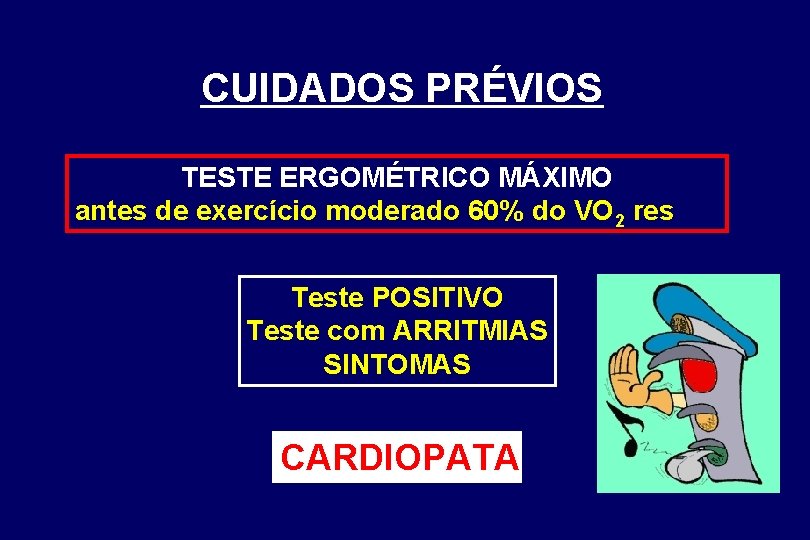 CUIDADOS PRÉVIOS

TESTE ERGOMÉTRICO MÁXIMO
antes de exercício moderado 60% do $VO_2$ res

Teste POSITIVO
Teste com ARRITMIAS
SINTOMAS

CARDIOPATA